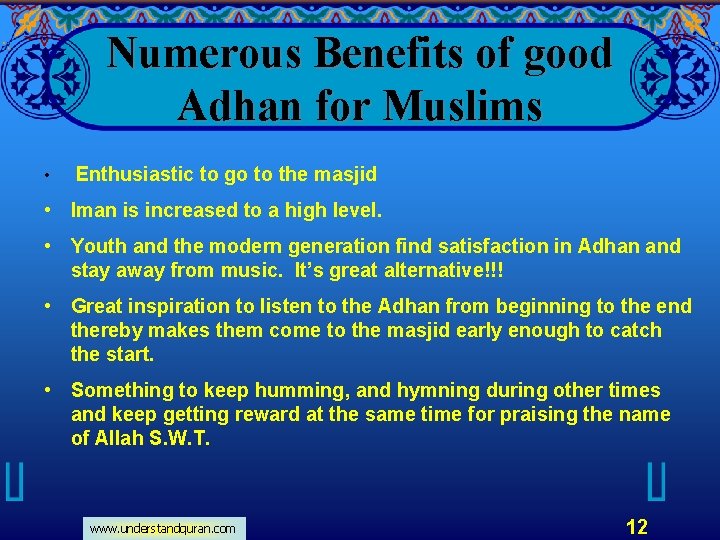 Numerous Benefits of good Adhan for Muslims

• Enthusiastic to go to the masjid
• Iman is increased to a high level.
• Youth and the modern generation find satisfaction in Adhan and stay away from music. It's great alternative!!!
• Great inspiration to listen to the Adhan from beginning to the end thereby makes them come to the masjid early enough to catch the start.
• Something to keep humming, and hymning during other times and keep getting reward at the same time for praising the name of Allah S.W.T.

www.understandquran.com

12